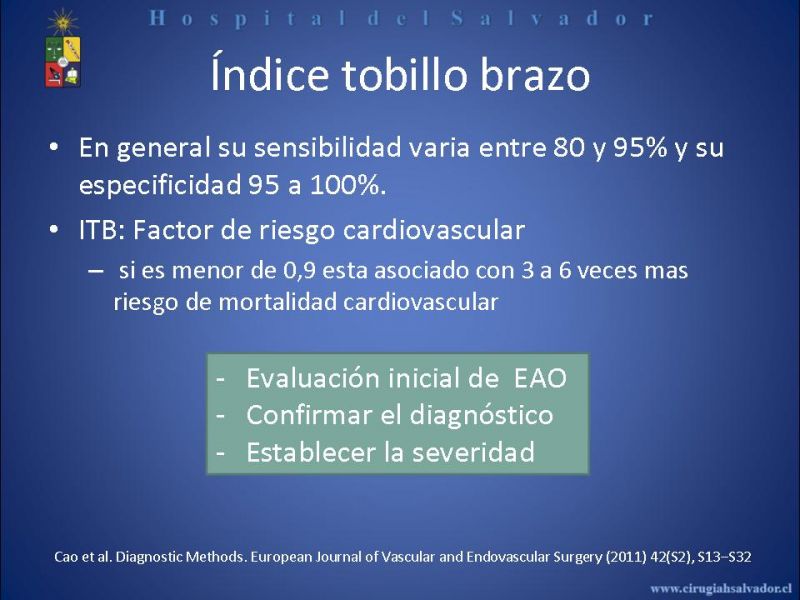 Hospital del Salvador

Índice tobillo brazo

• En general su sensibilidad varia entre 80 y 95% y su especificidad 95 a 100%.

• ITB: Factor de riesgo cardiovascular

– si es menor de 0,9 esta asociado con 3 a 6 veces mas riesgo de mortalidad cardiovascular

- Evaluación inicial de EAO
- Confirmar el diagnóstico
- Establecer la severidad

Cao et al. Diagnostic Methods. European Journal of Vascular and Endovascular Surgery (2011) 42(S2), S13–S32

www.cirugiahsalvador.cl